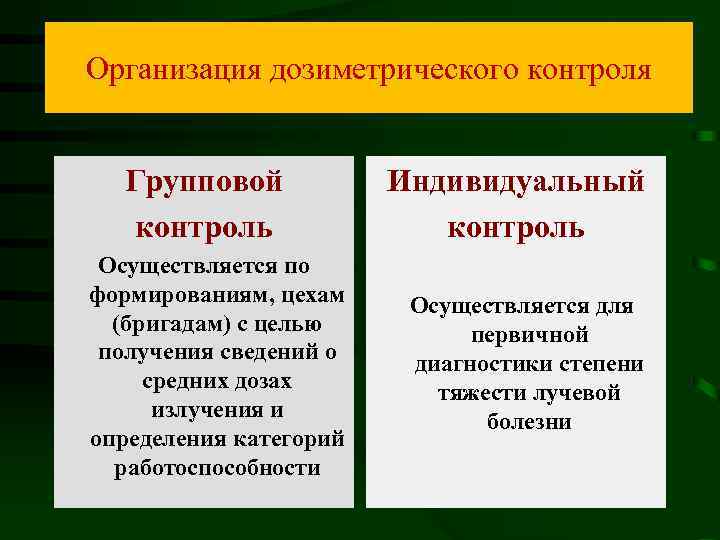 Организация дозиметрического контроля

Групповой контроль

Осуществляется по формированиям, цехам (бригадам) с целью получения сведений о средних дозах излучения и определения категорий работоспособности

Индивидуальный контроль

Осуществляется для первичной диагностики степени тяжести лучевой болезни